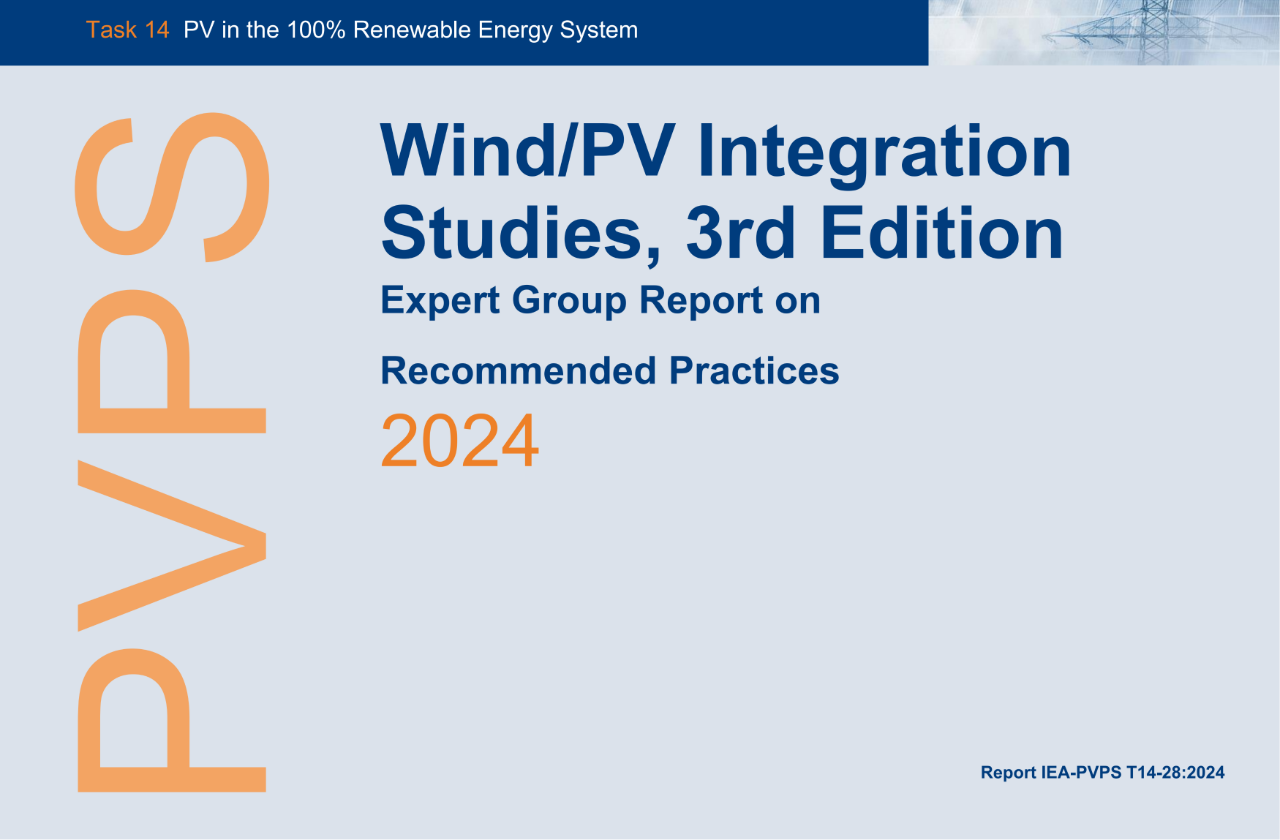 Task 14 PV in the 100% Renewable Energy System

PVPS

Wind/PV Integration Studies, 3rd Edition

Expert Group Report on

Recommended Practices

2024

Report IEA-PVPS T14-28:2024